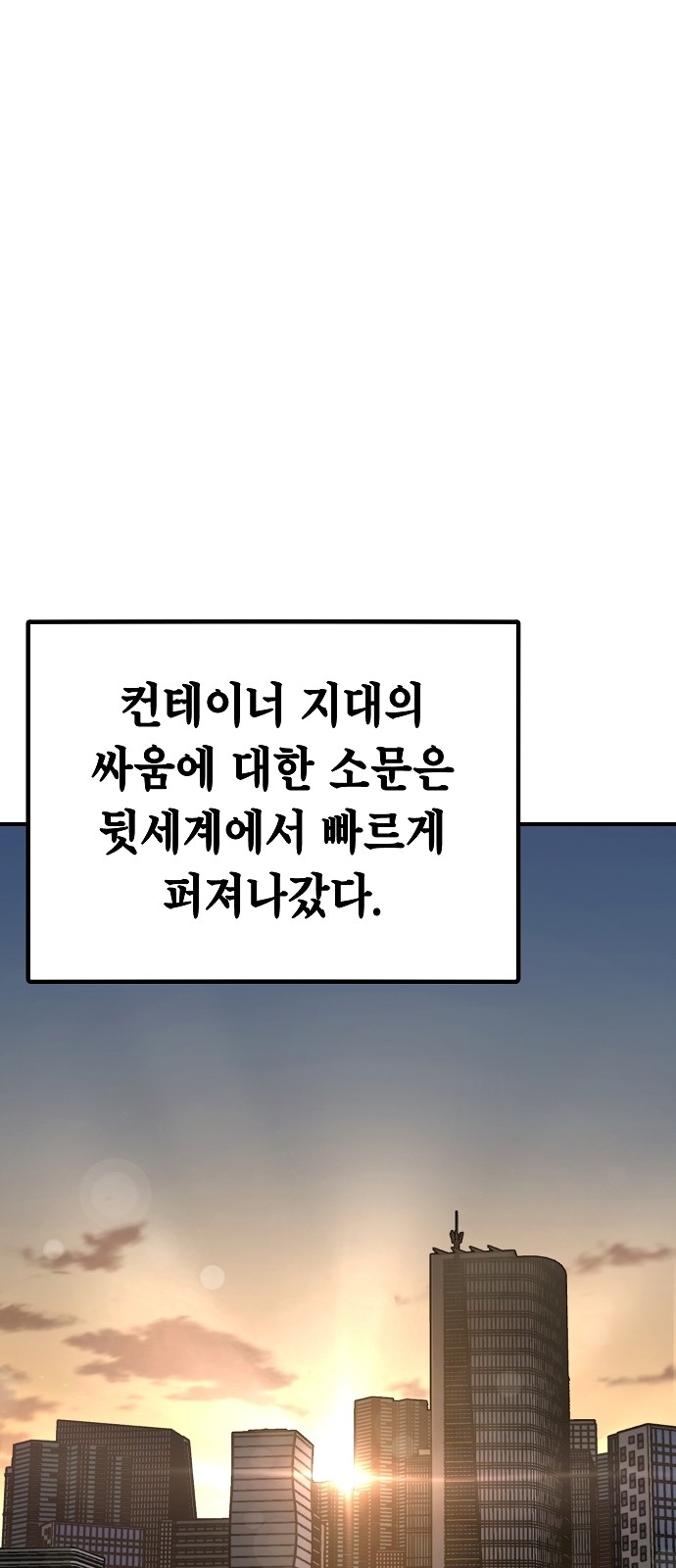 컨테이너 지대의 싸움에 대한 소문은 뒷세계에서 빠르게 퍼져나갔다.